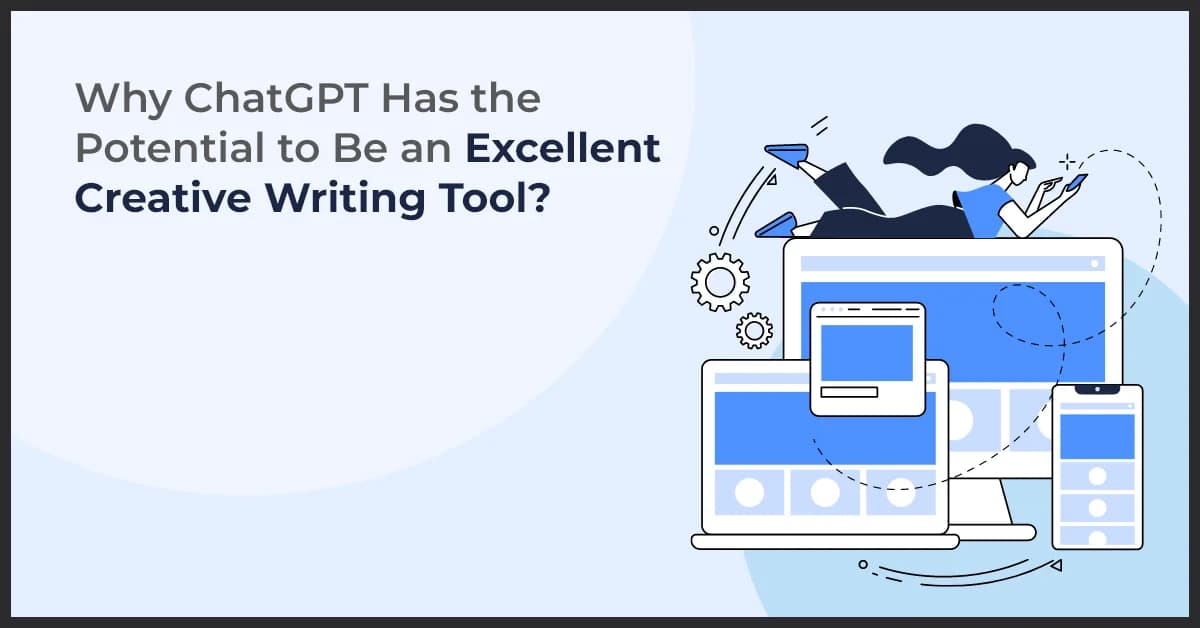 Why ChatGPT Has the Potential to Be an Excellent Creative Writing Tool?